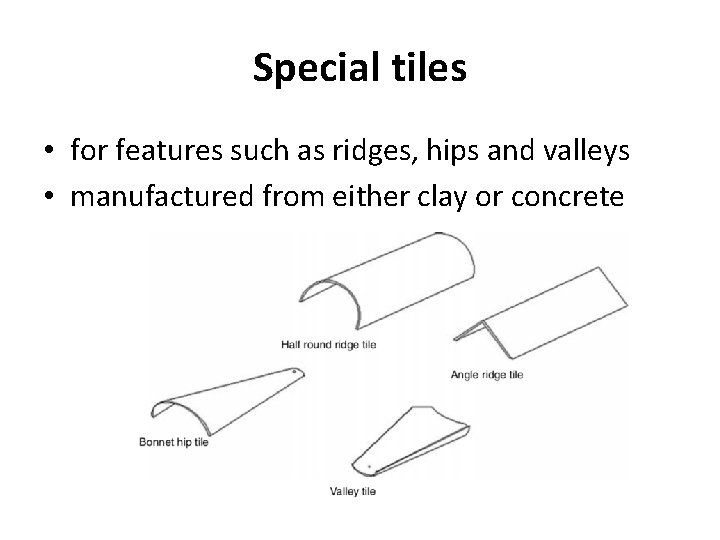 Special tiles

• for features such as ridges, hips and valleys
• manufactured from either clay or concrete

Half round ridge tile

Angle ridge tile

Bonnet hip tile

Valley tile